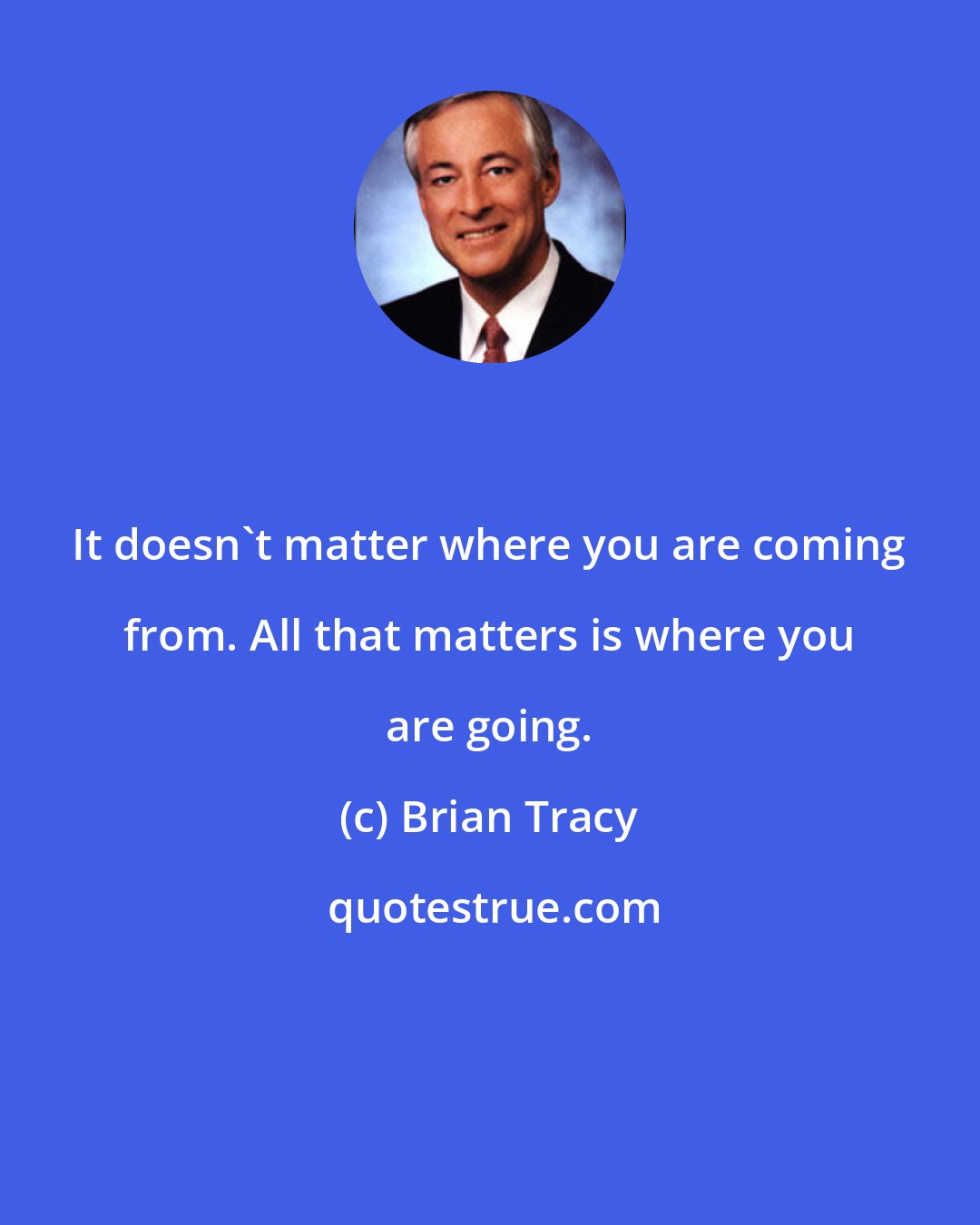 It doesn`t matter where you are coming from. All that matters is where you are going.

(c) Brian Tracy

quotestrue.com